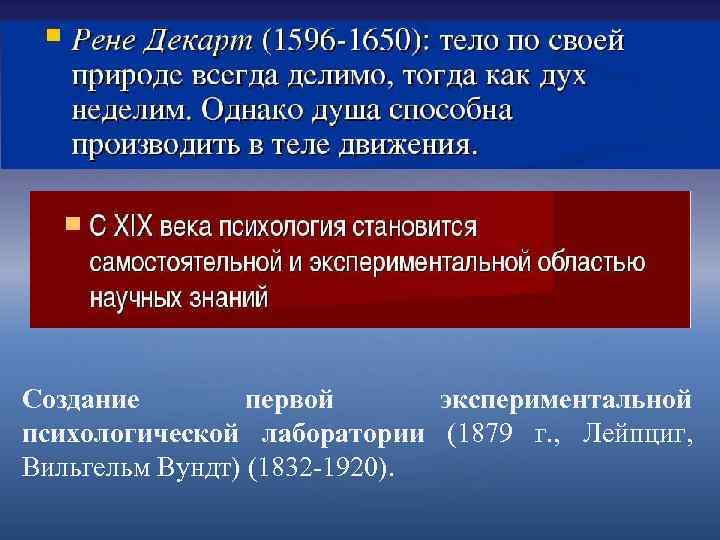 Рене Декарт (1596-1650): тело по своей природе всегда делимо, тогда как дух неделим. Однако душа способна производить в теле движения.

С XIX века психология становится самостоятельной и экспериментальной областью научных знаний

Создание первой экспериментальной психологической лаборатории (1879 г., Лейпциг, Вильгельм Вундт) (1832-1920).